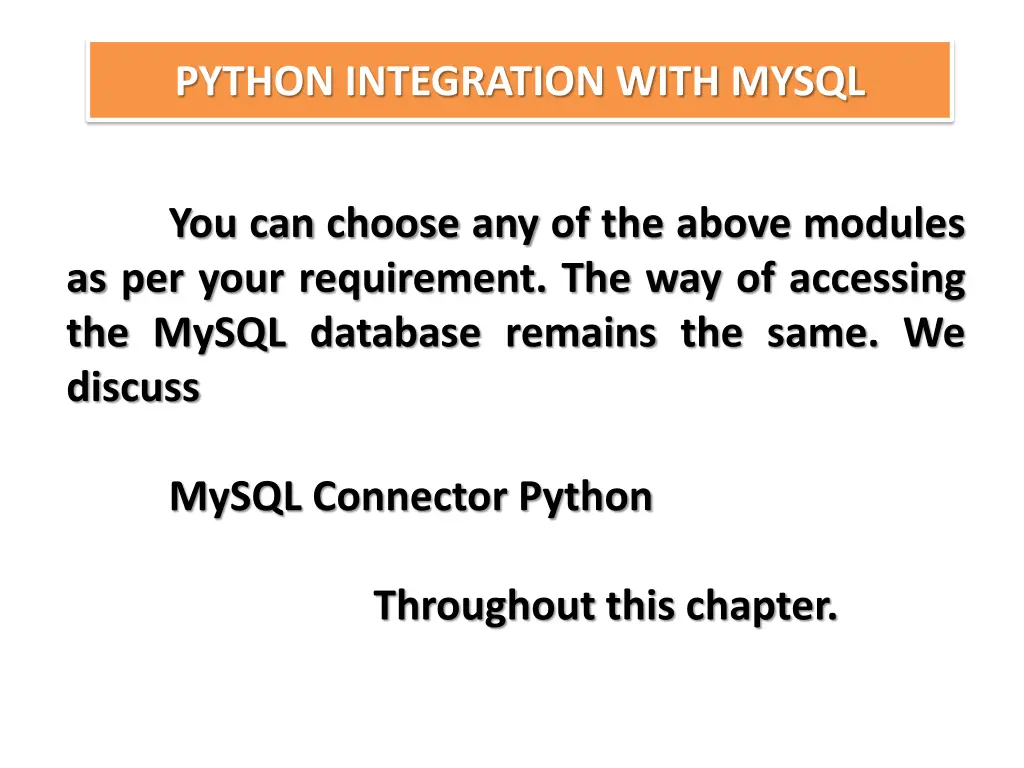 PYTHON INTEGRATION WITH MYSQL

You can choose any of the above modules as per your requirement. The way of accessing the MySQL database remains the same. We discuss

MySQL Connector Python

Throughout this chapter.